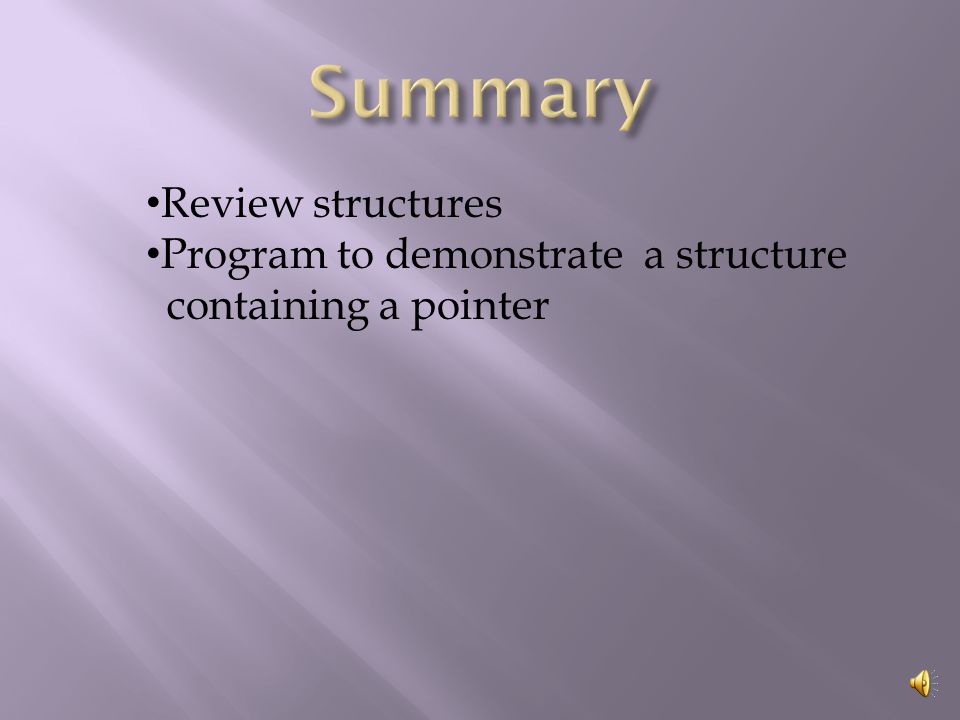 Summary

•Review structures
•Program to demonstrate a structure containing a pointer